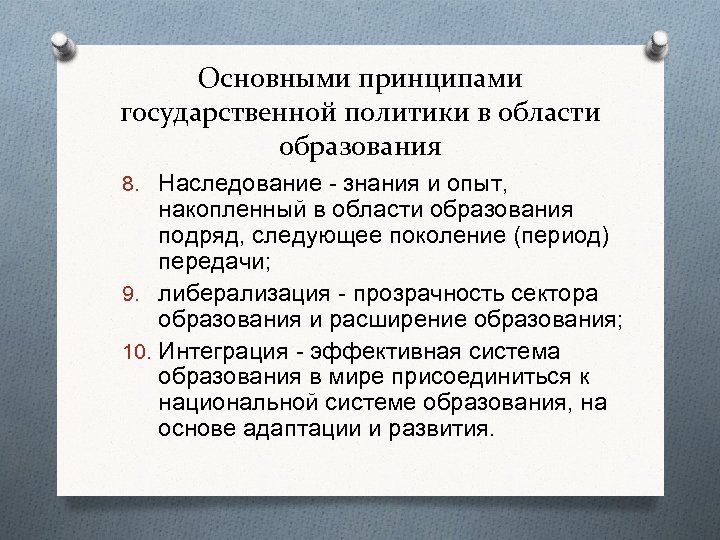 Основными принципами государственной политики в области образования

8. Наследование - знания и опыт, накопленный в области образования подряд, следующее поколение (период) передачи;

9. либерализация - прозрачность сектора образования и расширение образования;

10. Интеграция - эффективная система образования в мире присоединиться к национальной системе образования, на основе адаптации и развития.